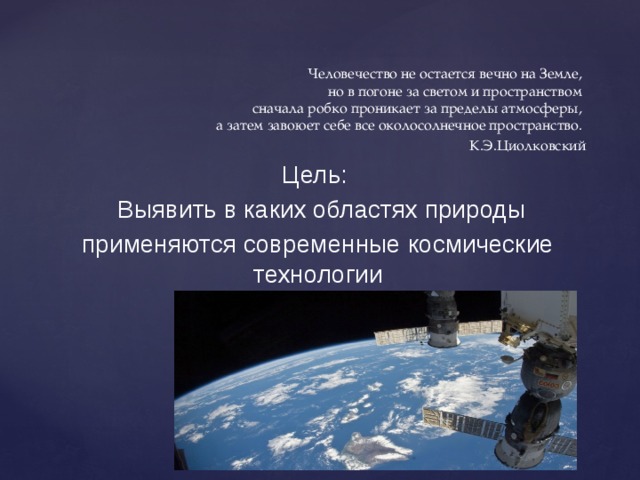 Человечество не остается вечно на Земле,
но в погоне за светом и пространством
сначала робко проникает за пределы атмосферы,
а затем завоюет себе все околосолнечное пространство.
К.Э.Циолковский

Цель:
Выявить в каких областях природы применяются современные космические технологии